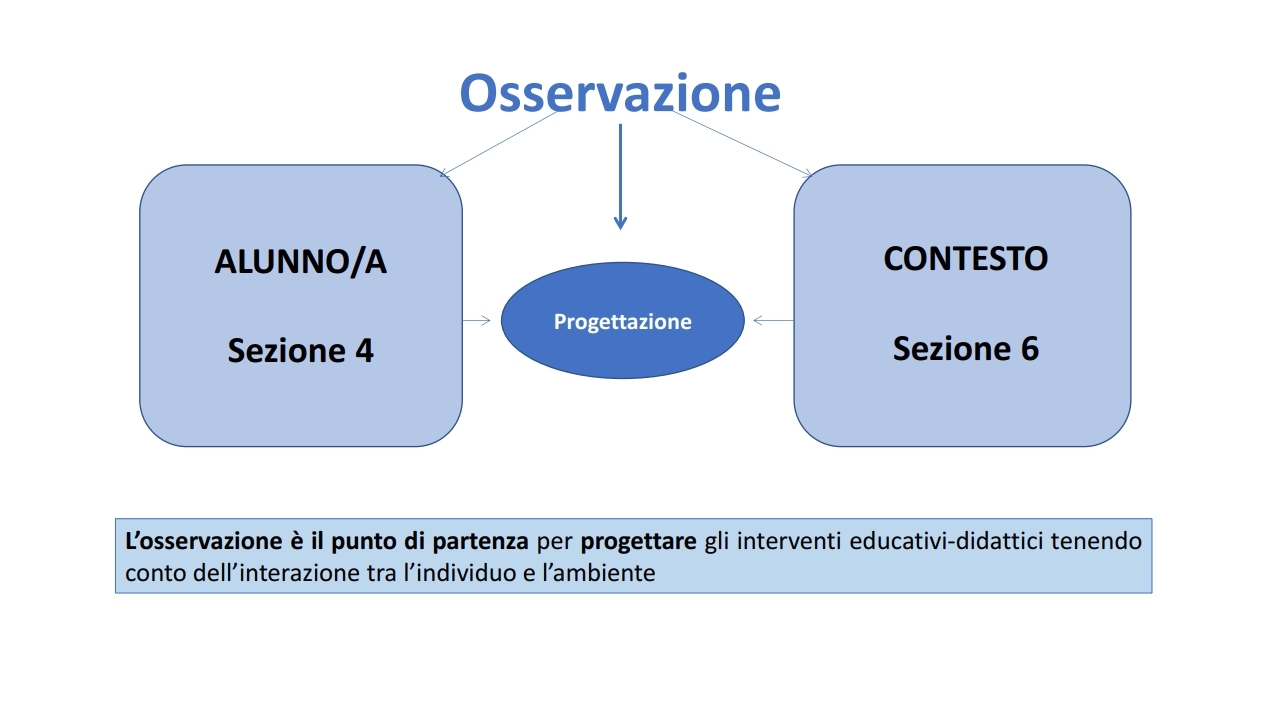 Osservazione

ALUNNO/A

Sezione 4

Progettazione

CONTESTO

Sezione 6

L'osservazione è il punto di partenza per progettare gli interventi educativi-didattici tenendo conto dell'interazione tra l'individuo e l'ambiente